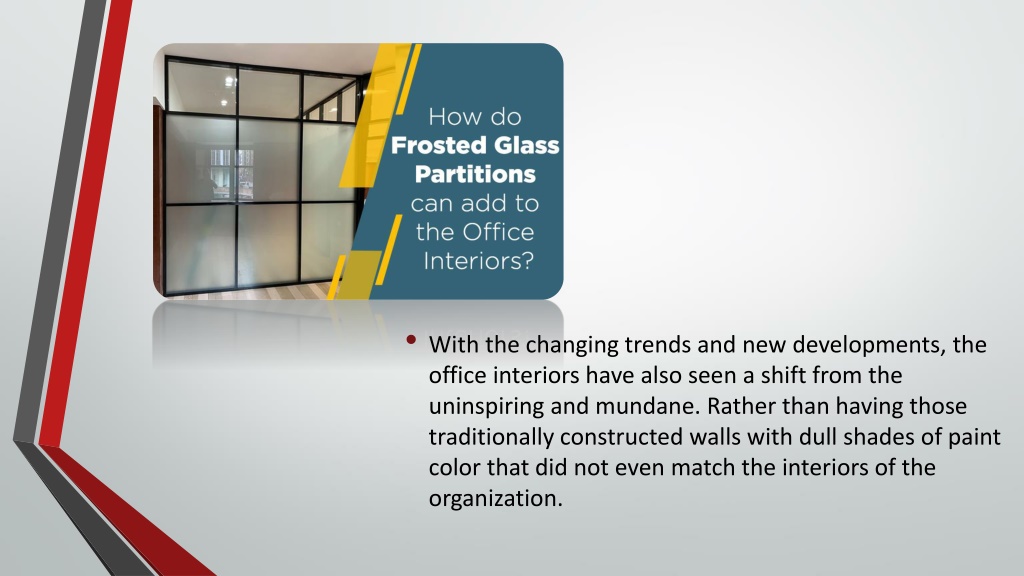 How do
Frosted Glass Partitions
can add to the Office Interiors?

• With the changing trends and new developments, the office interiors have also seen a shift from the uninspiring and mundane. Rather than having those traditionally constructed walls with dull shades of paint color that did not even match the interiors of the organization.